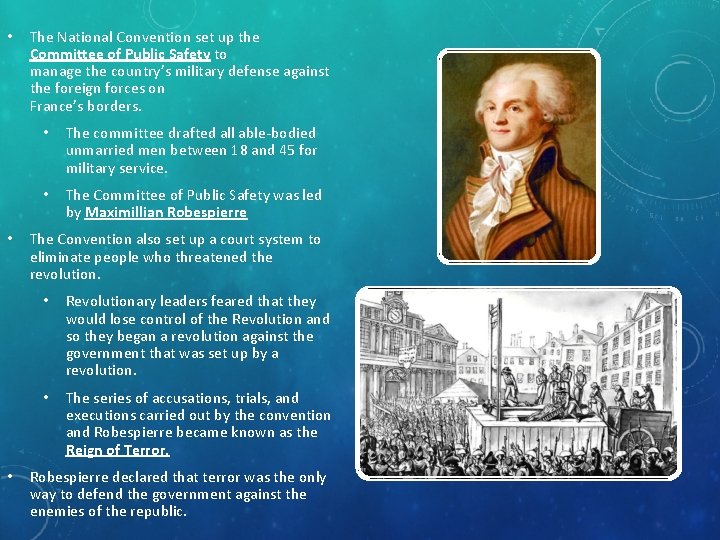 • The National Convention set up the Committee of Public Safety to manage the country's military defense against the foreign forces on France's borders.

• The committee drafted all able-bodied unmarried men between 18 and 45 for military service.

• The Committee of Public Safety was led by Maximillian Robespierre

• The Convention also set up a court system to eliminate people who threatened the revolution.

• Revolutionary leaders feared that they would lose control of the Revolution and so they began a revolution against the government that was set up by a revolution.

• The series of accusations, trials, and executions carried out by the convention and Robespierre became known as the Reign of Terror.

• Robespierre declared that terror was the only way to defend the government against the enemies of the republic.